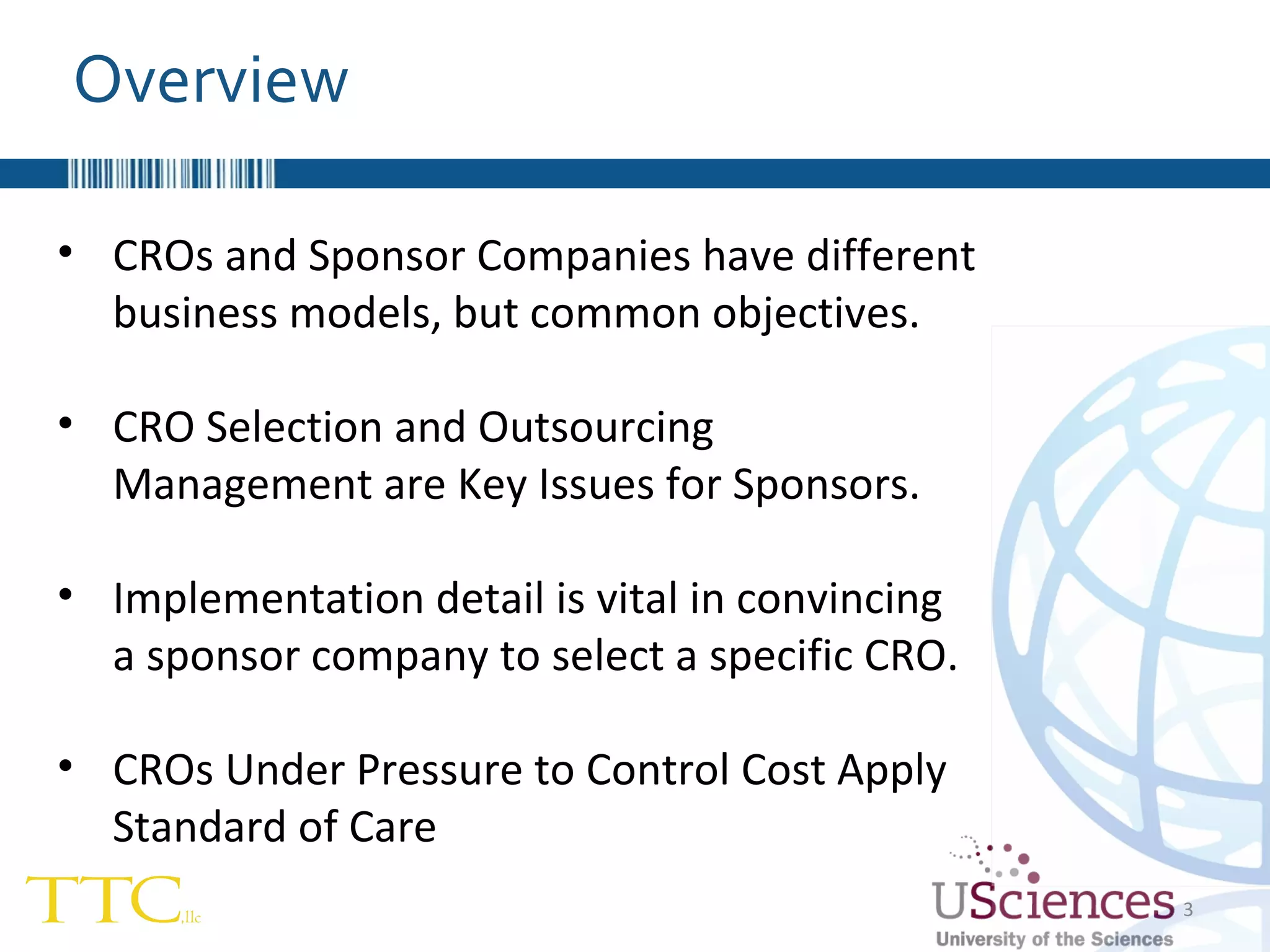 Overview

• CROs and Sponsor Companies have different business models, but common objectives.

• CRO Selection and Outsourcing Management are Key Issues for Sponsors.

• Implementation detail is vital in convincing a sponsor company to select a specific CRO.

• CROs Under Pressure to Control Cost Apply Standard of Care

TTC,llc

USciences
University of the Sciences

3